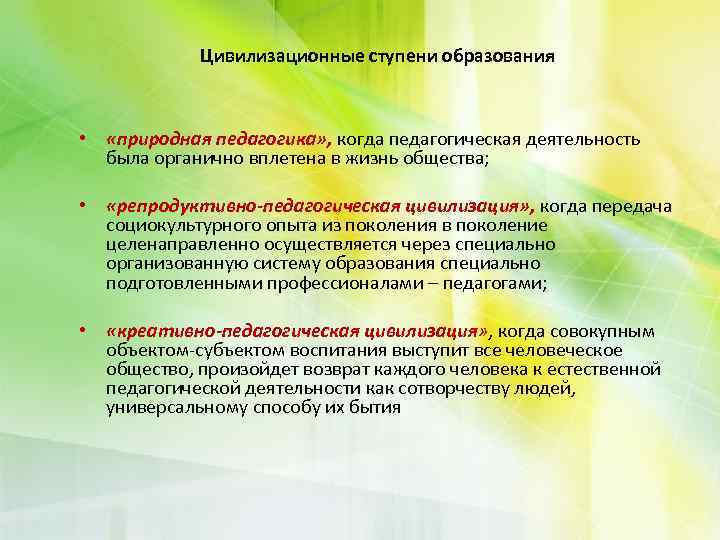 Цивилизационные ступени образования

• «природная педагогика», когда педагогическая деятельность была органично вплетена в жизнь общества;

• «репродуктивно-педагогическая цивилизация», когда передача социокультурного опыта из поколения в поколение целенаправленно осуществляется через специально организованную систему образования специально подготовленными профессионалами – педагогами;

• «креативно-педагогическая цивилизация», когда совокупным объектом-субъектом воспитания выступит все человеческое общество, произойдет возврат каждого человека к естественной педагогической деятельности как сотворчеству людей, универсальному способу их бытия